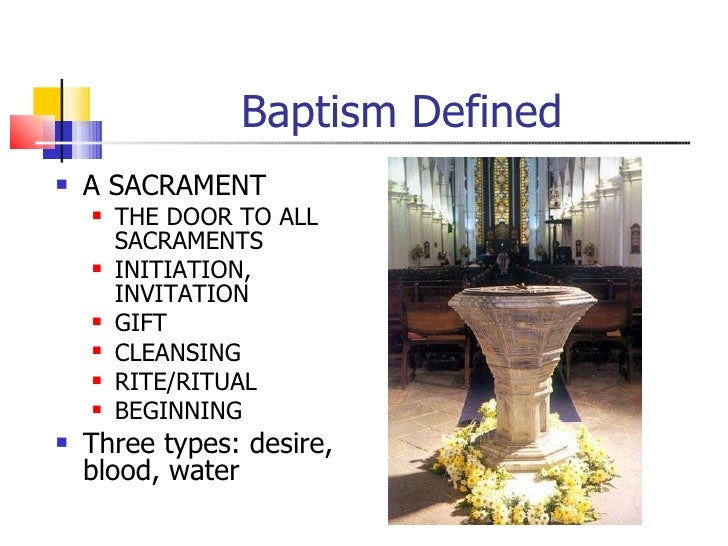 Baptism Defined

- A SACRAMENT
  - THE DOOR TO ALL SACRAMENTS
  - INITIATION, INVITATION
  - GIFT
  - CLEANSING
  - RITE/RITUAL
  - BEGINNING
- Three types: desire, blood, water